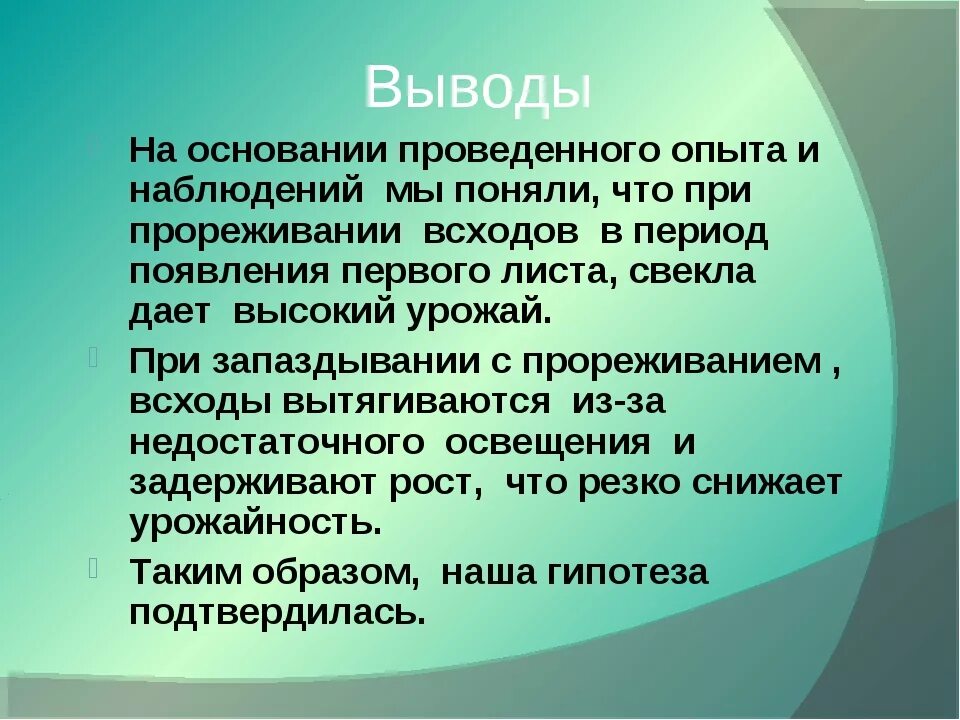 Выводы

На основании проведенного опыта и наблюдений мы поняли, что при прореживании всходов в период появления первого листа, свекла дает высокий урожай.

При запаздывании с прореживанием , всходы вытягиваются из-за недостаточного освещения и задерживают рост, что резко снижает урожайность.

Таким образом, наша гипотеза подтвердилась.